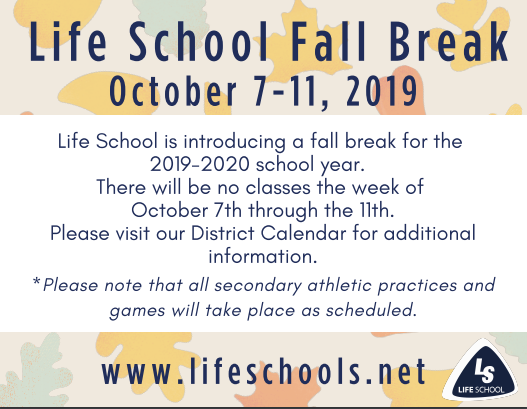 Life School Fall Break
October 7-11, 2019

Life School is introducing a fall break for the 2019-2020 school year.
There will be no classes the week of October 7th through the 11th.
Please visit our District Calendar for additional information.

*Please note that all secondary athletic practices and games will take place as scheduled.

www.lifeschools.net

LS
LIFE SCHOOL